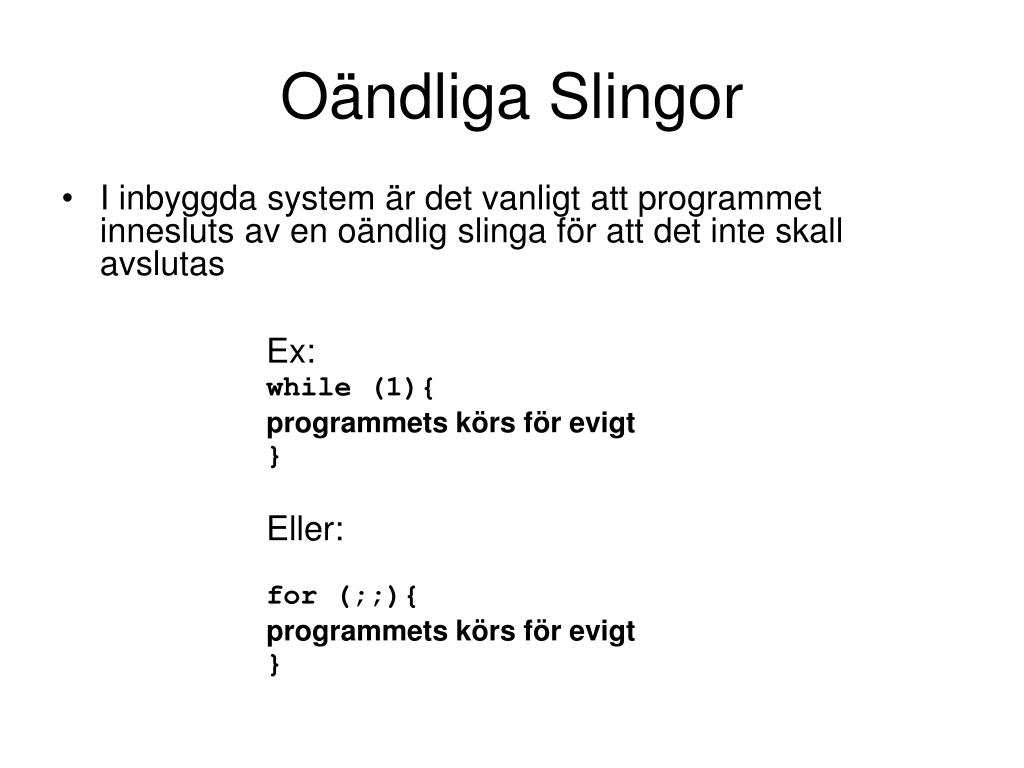 Oändliga Slingor

• I inbyggda system är det vanligt att programmet innesluts av en oändlig slinga för att det inte skall avslutas

Ex:
while (1){
programmets körs för evigt
}

Eller:

for (;;){
programmets körs för evigt
}